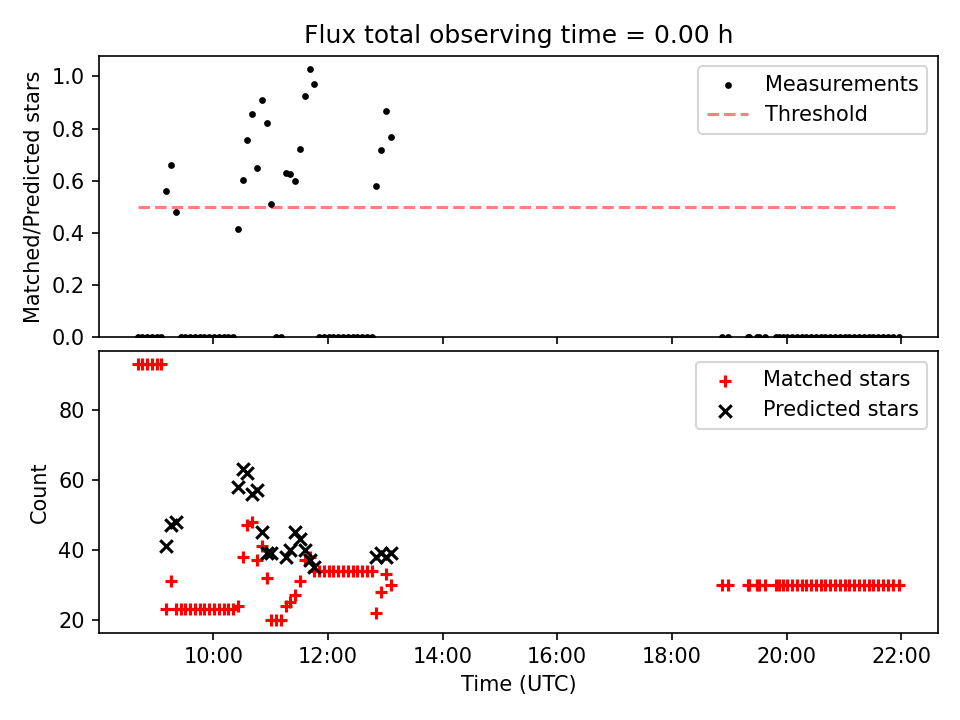 Flux total observing time = 0.00 h

Matched/Predicted stars

1.0
0.8
0.6
0.4
0.2
0.0

Measurements
Threshold

Count

80
60
40
20

Matched stars
Predicted stars

10:00 12:00 14:00 16:00 18:00 20:00 22:00

Time (UTC)